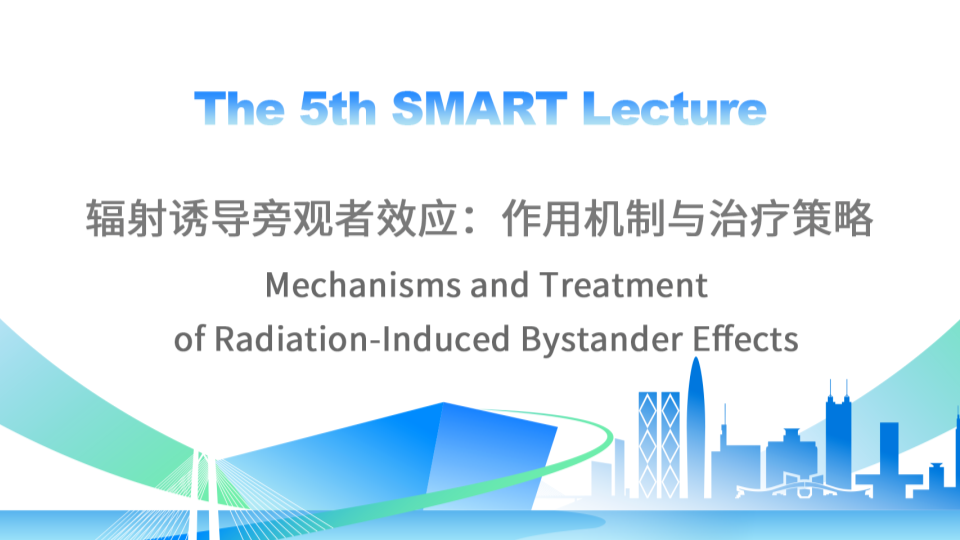 The 5th SMART Lecture

辐射诱导旁观者效应：作用机制与治疗策略

Mechanisms and Treatment of Radiation-Induced Bystander Effects